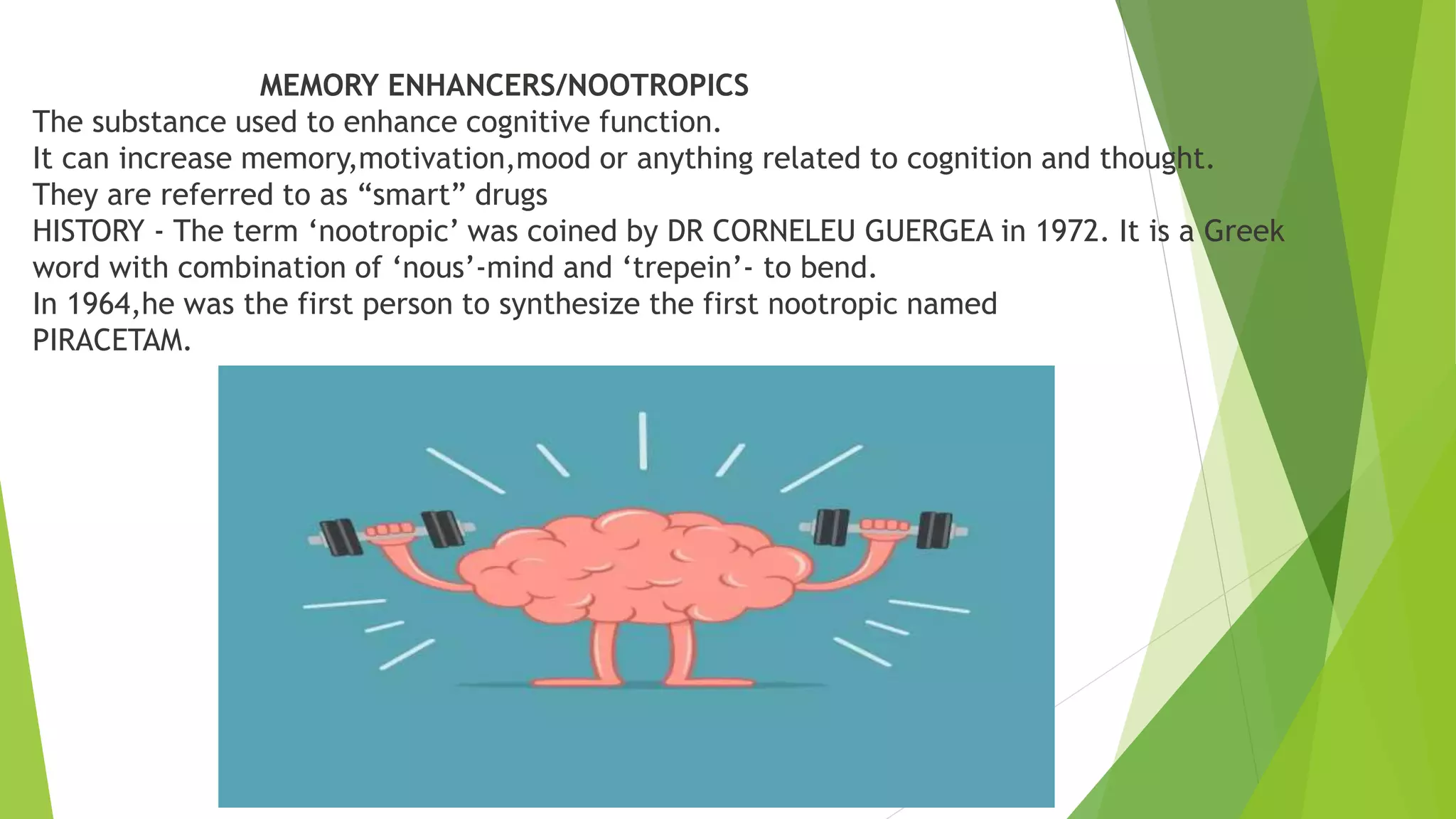 MEMORY ENHANCERS/NOOTROPICS

The substance used to enhance cognitive function.
It can increase memory,motivation,mood or anything related to cognition and thought.
They are referred to as “smart” drugs
HISTORY - The term ‘nootropic’ was coined by DR CORNELEU GUERGEA in 1972. It is a Greek word with combination of ‘nous’-mind and ‘trepein’- to bend.
In 1964,he was the first person to synthesize the first nootropic named PIRACETAM.